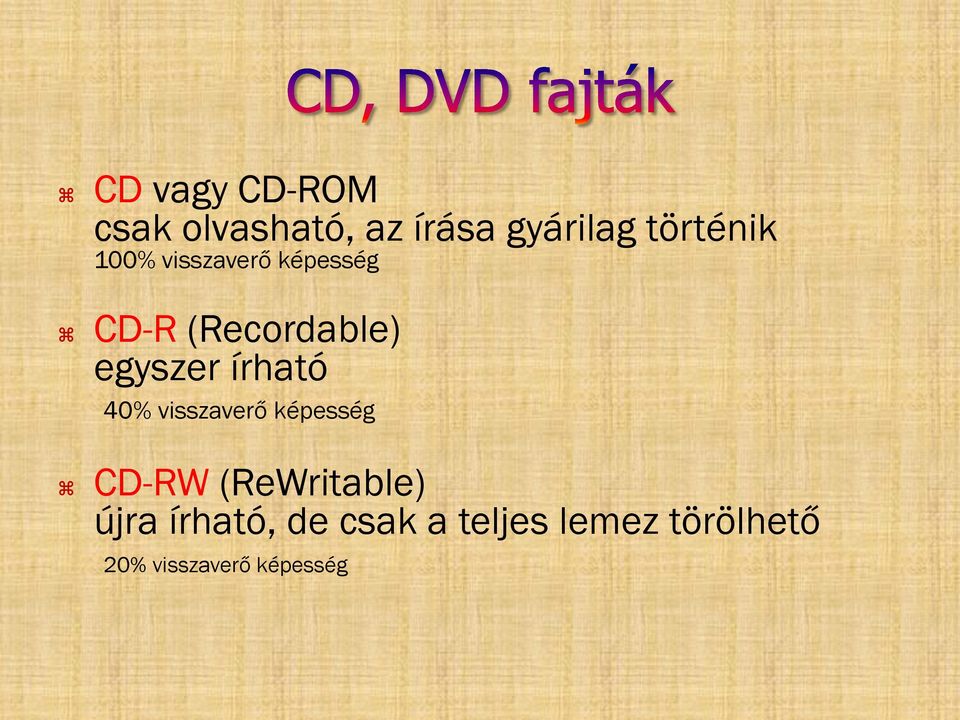 CD, DVD fajták

⌘ CD vagy CD-ROM
csak olvasható, az írása gyárilag történik
100% visszaverő képesség

⌘ CD-R (Recordable)
egyszer írható
40% visszaverő képesség

⌘ CD-RW (ReWritable)
újra írható, de csak a teljes lemez törölhető
20% visszaverő képesség